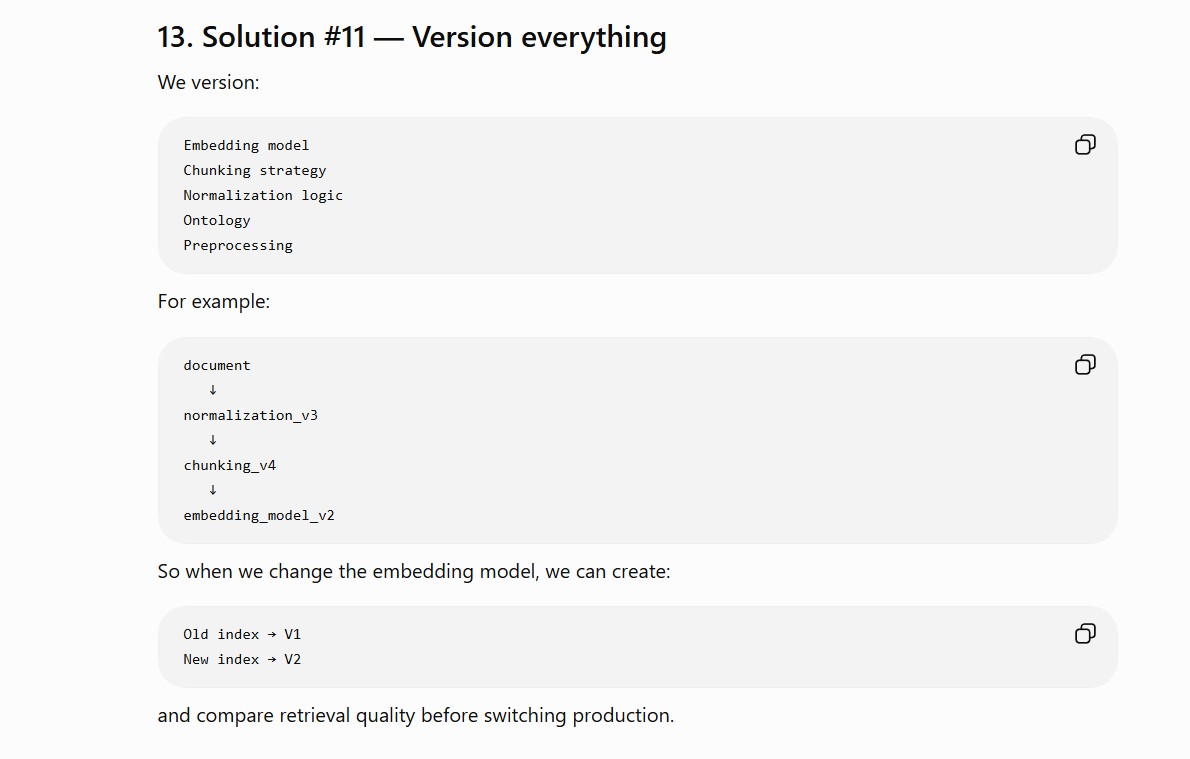 13. Solution #11 — Version everything

We version:

Embedding model
Chunking strategy
Normalization logic
Ontology
Preprocessing

For example:

document
↓
normalization_v3
↓
chunking_v4
↓
embedding_model_v2

So when we change the embedding model, we can create:

Old index → V1
New index → V2

and compare retrieval quality before switching production.